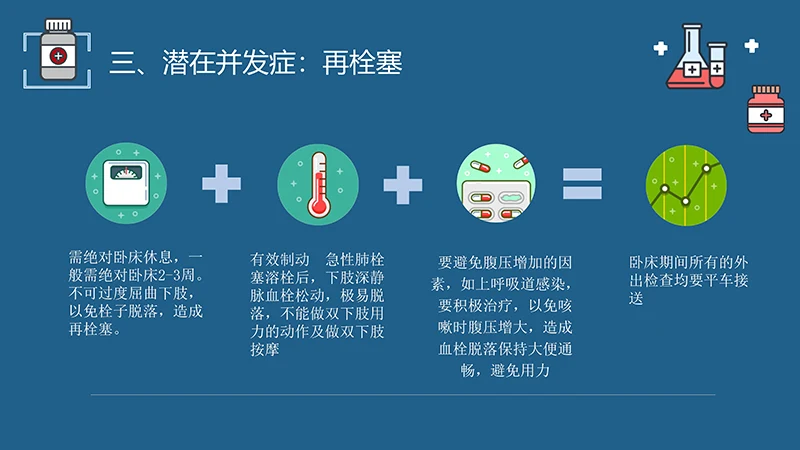 三、潜在并发症：再栓塞

需绝对卧床休息，一般需绝对卧床2-3周。不可过度屈曲下肢，以免栓子脱落，造成再栓塞。

有效制动　急性肺栓塞溶栓后，下肢深静脉血栓松动，极易脱落，不能做双下肢用力的动作及做双下肢按摩

要避免腹压增加的因素，如上呼吸道感染，要积极治疗，以免咳嗽时腹压增大，造成血栓脱落保持大便通畅，避免用力

卧床期间所有的外出检查均要平车接送